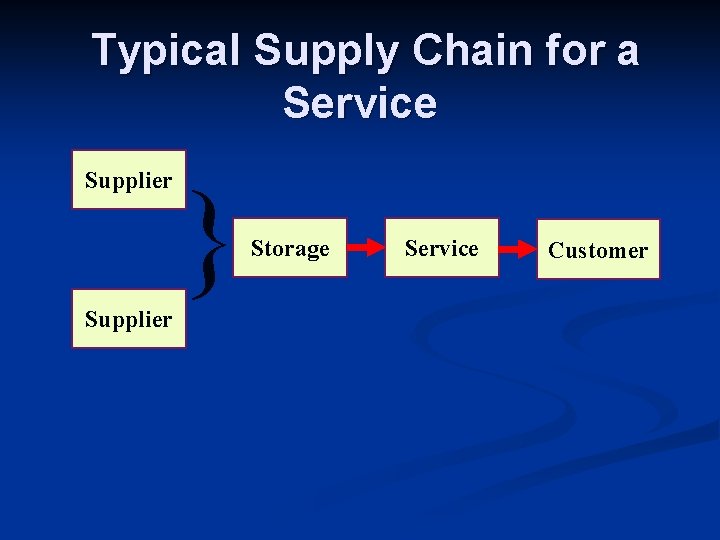 Typical Supply Chain for a Service

Supplier

Supplier

Storage

Service

Customer